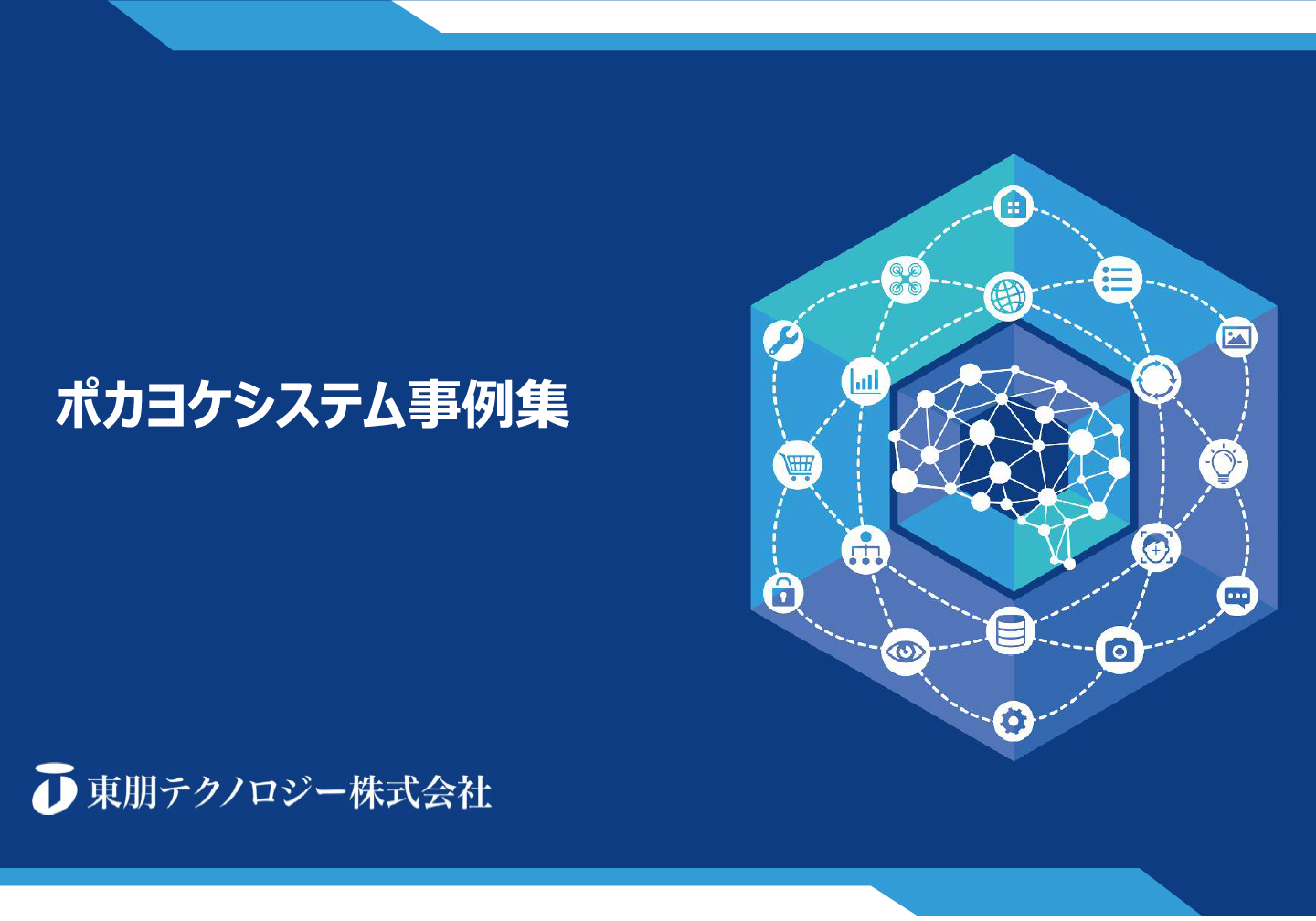 ポカヨケシステム事例集

東朋テクノロジー株式会社